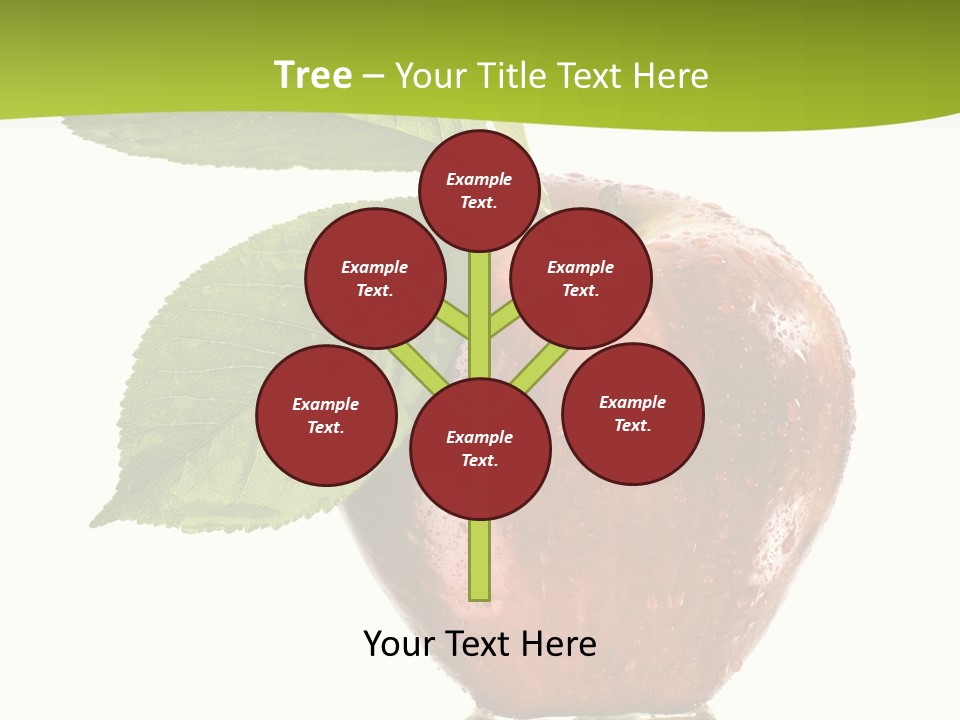 Tree – Your Title Text Here

Example Text.

Example Text.

Example Text.

Example Text.

Example Text.

Example Text.

Your Text Here